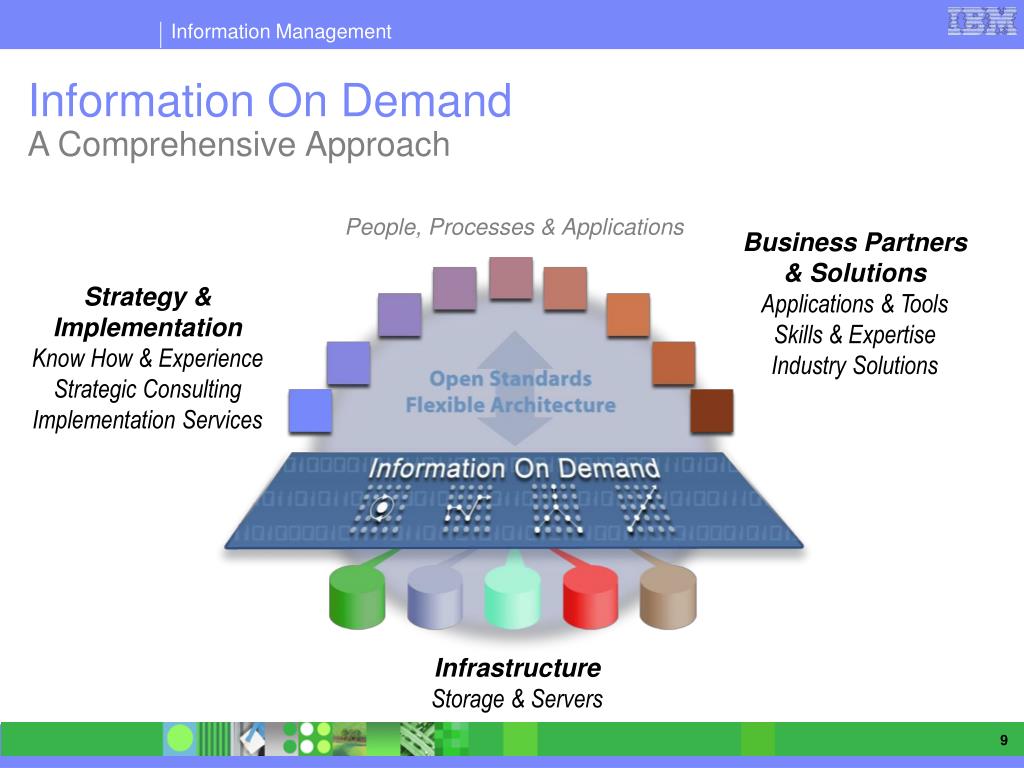 Information Management

IBM

Information On Demand
A Comprehensive Approach

People, Processes & Applications

Strategy & Implementation
Know How & Experience
Strategic Consulting
Implementation Services

Open Standards
Flexible Architecture

Information On Demand

Business Partners & Solutions
Applications & Tools
Skills & Expertise
Industry Solutions

Infrastructure
Storage & Servers

9